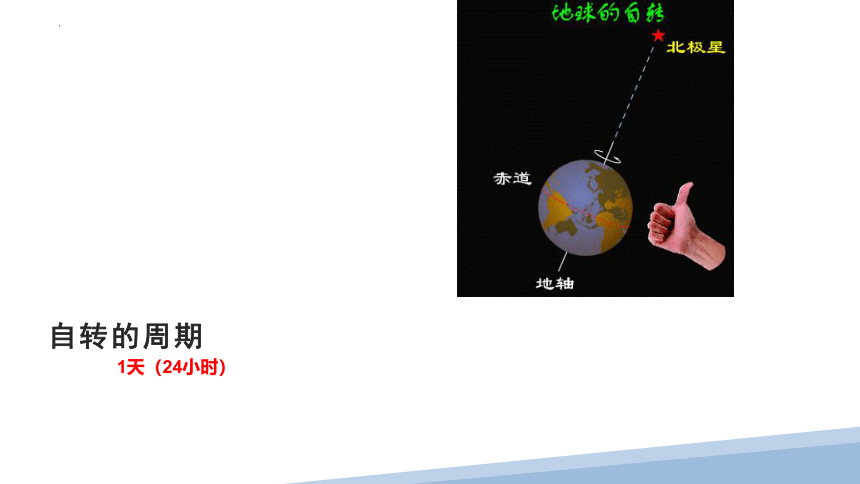 地球的自转

北极星

赤道

地轴

自转的周期

1天（24小时）